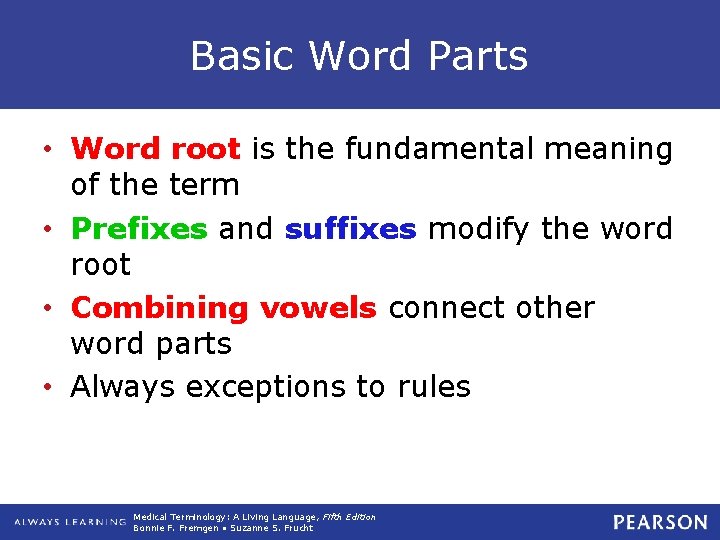 Basic Word Parts

• Word root is the fundamental meaning of the term
• Prefixes and suffixes modify the word root
• Combining vowels connect other word parts
• Always exceptions to rules

ALWAYS LEARNING

Medical Terminology: A Living Language, Fifth Edition
Bonnie F. Fremgen • Suzanne S. Frucht

PEARSON